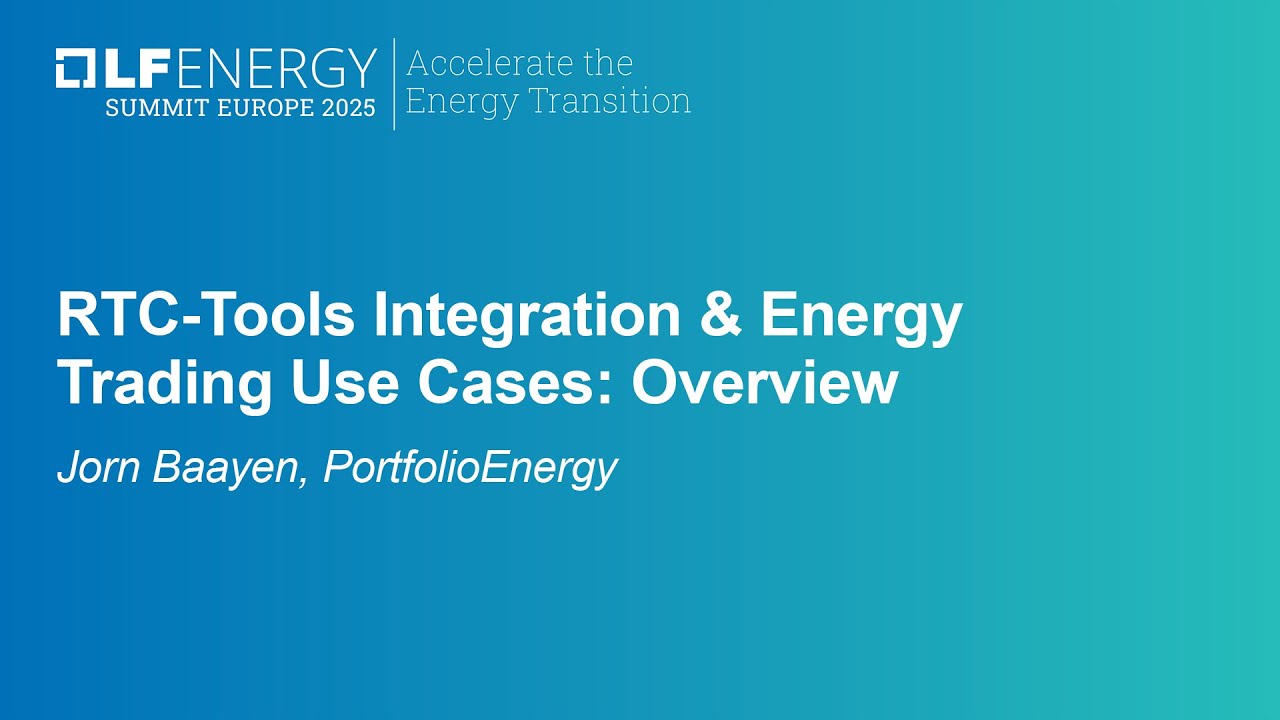 LF ENERGY
SUMMIT EUROPE 2025

Accelerate the Energy Transition

RTC-Tools Integration & Energy Trading Use Cases: Overview

Jorn Baayen, PortfolioEnergy